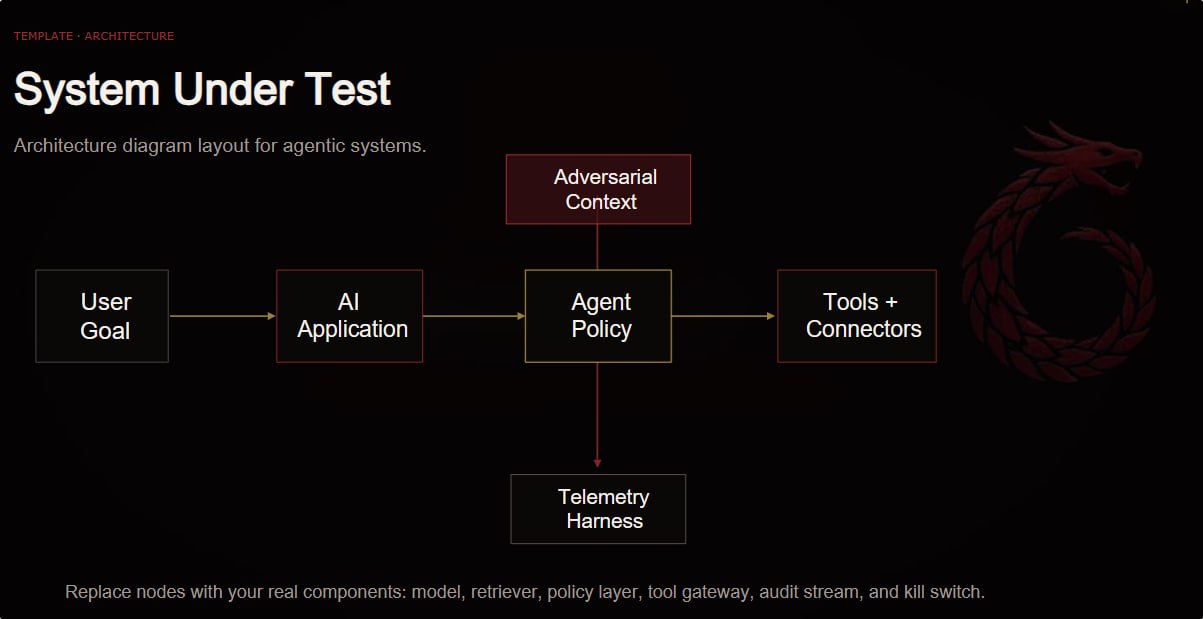 TEMPLATE · ARCHITECTURE

System Under Test

Architecture diagram layout for agentic systems.

Adversarial Context

User Goal

AI Application

Agent Policy

Tools + Connectors

Telemetry Harness

Replace nodes with your real components: model, retriever, policy layer, tool gateway, audit stream, and kill switch.